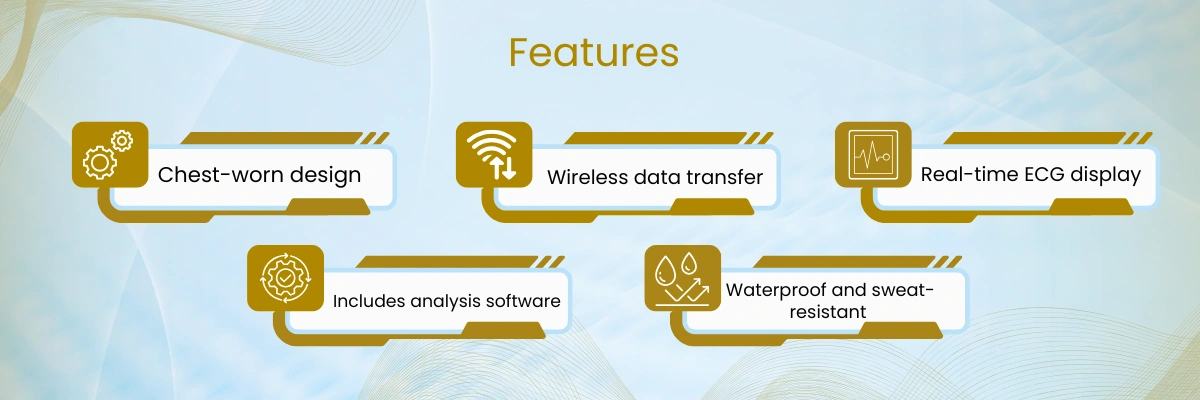 Features

Chest-worn design

Wireless data transfer

Real-time ECG display

Includes analysis software

Waterproof and sweat-resistant